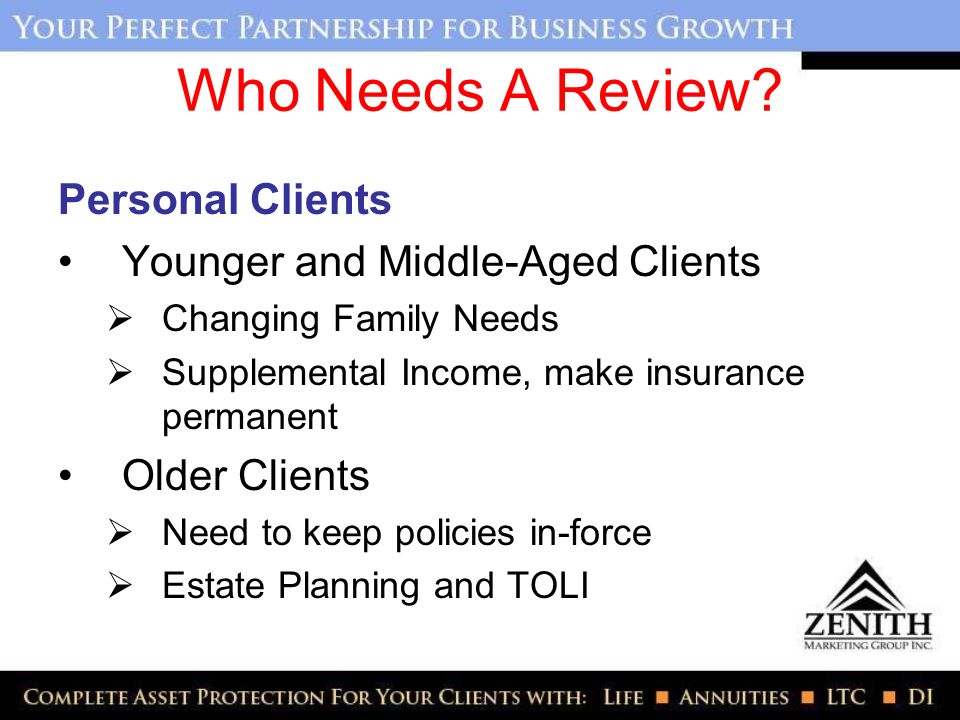 YOUR PERFECT PARTNERSHIP FOR BUSINESS GROWTH

Who Needs A Review?

Personal Clients

• Younger and Middle-Aged Clients
  ➢ Changing Family Needs
  ➢ Supplemental Income, make insurance permanent

• Older Clients
  ➢ Need to keep policies in-force
  ➢ Estate Planning and TOLI

ZENITH
MARKETING GROUP INC.

COMPLETE ASSET PROTECTION FOR YOUR CLIENTS WITH: LIFE ■ ANNUITIES ■ LTC ■ DI